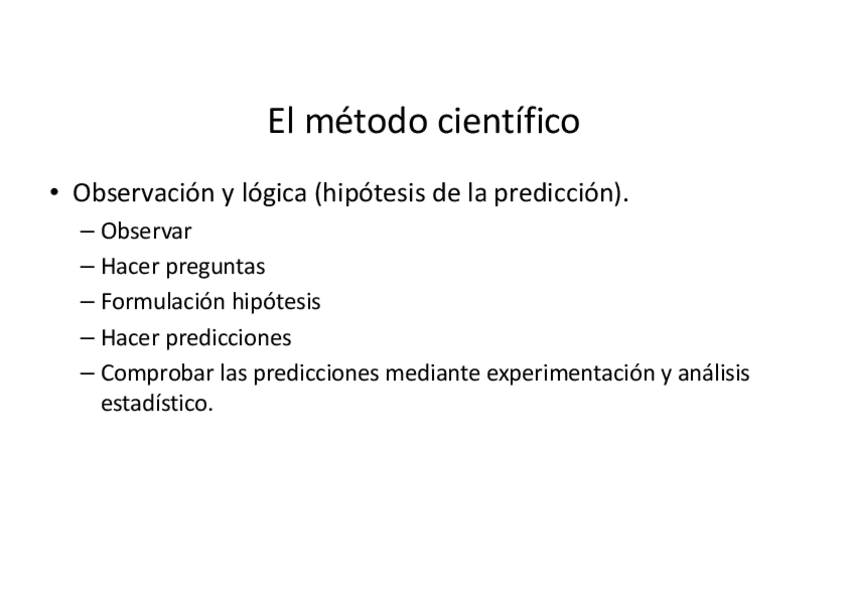 El método científico

• Observación y lógica (hipótesis de la predicción).
  – Observar
  – Hacer preguntas
  – Formulación hipótesis
  – Hacer predicciones
  – Comprobar las predicciones mediante experimentación y análisis estadístico.